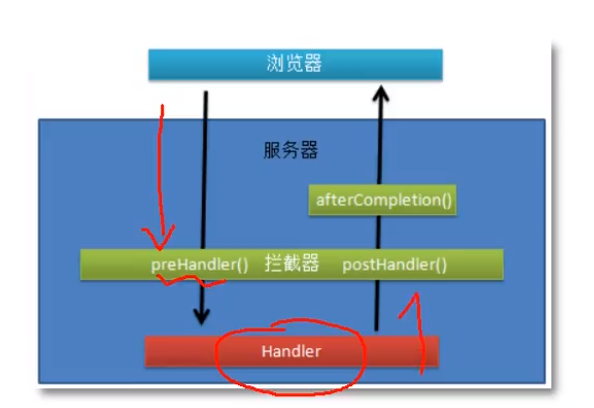 浏览器

服务器

afterCompletion()

preHandler() 拦截器 postHandler()

Handler